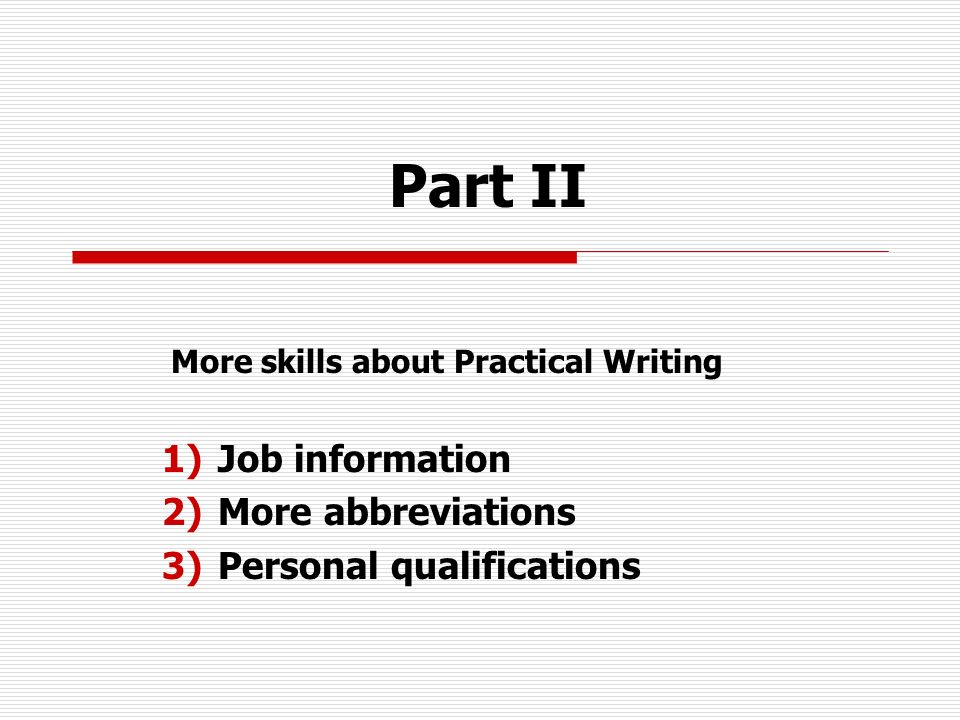 Part II

More skills about Practical Writing

1) Job information
2) More abbreviations
3) Personal qualifications